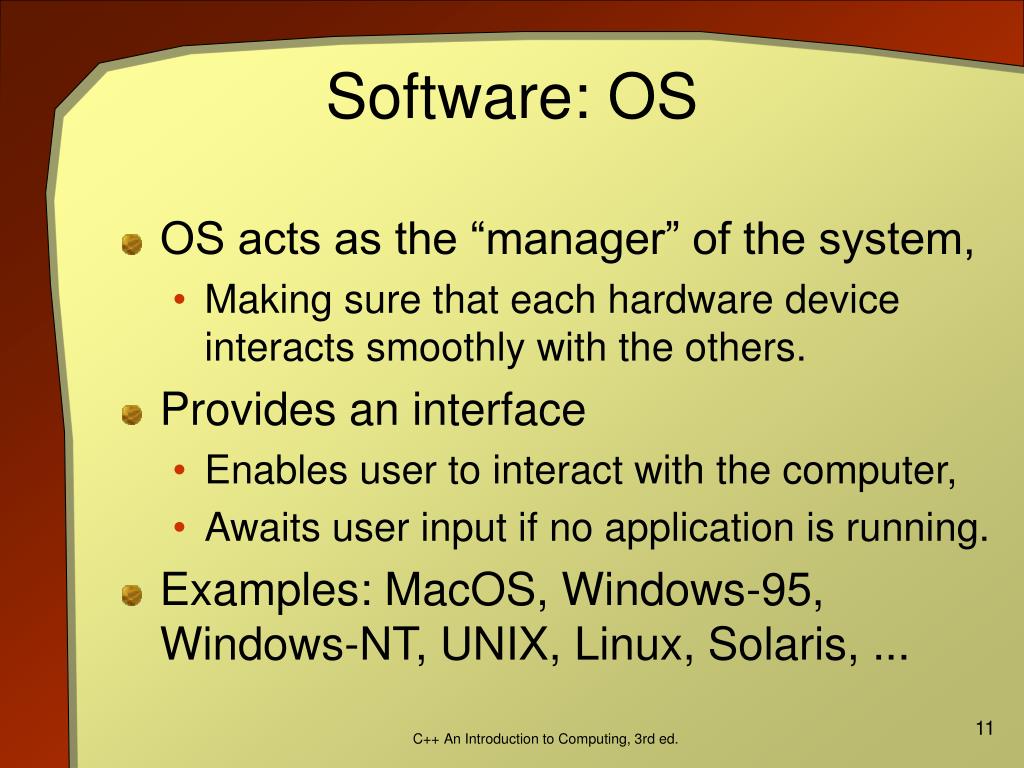 Software: OS

OS acts as the “manager” of the system,

• Making sure that each hardware device interacts smoothly with the others.

Provides an interface

• Enables user to interact with the computer,

• Awaits user input if no application is running.

Examples: MacOS, Windows-95, Windows-NT, UNIX, Linux, Solaris, ...

C++ An Introduction to Computing, 3rd ed.

11